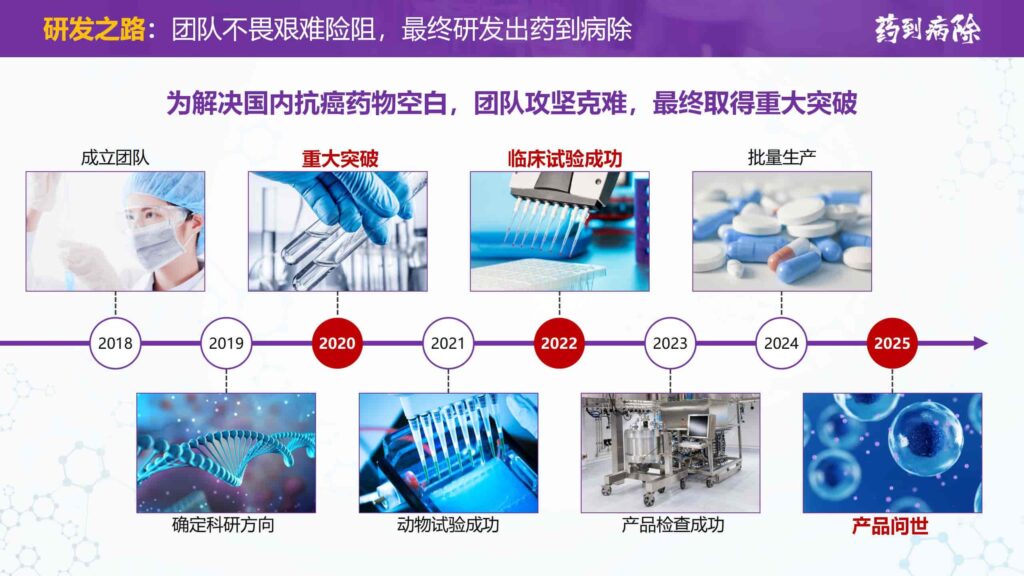 研发之路：团队不畏艰难险阻，最终研发出药到病除

药到病除

为解决国内抗癌药物空白，团队攻坚克难，最终取得重大突破

成立团队

重大突破

临床试验成功

批量生产

2018

2019

2020

2021

2022

2023

2024

2025

确定科研方向

动物试验成功

产品检查成功

产品问世